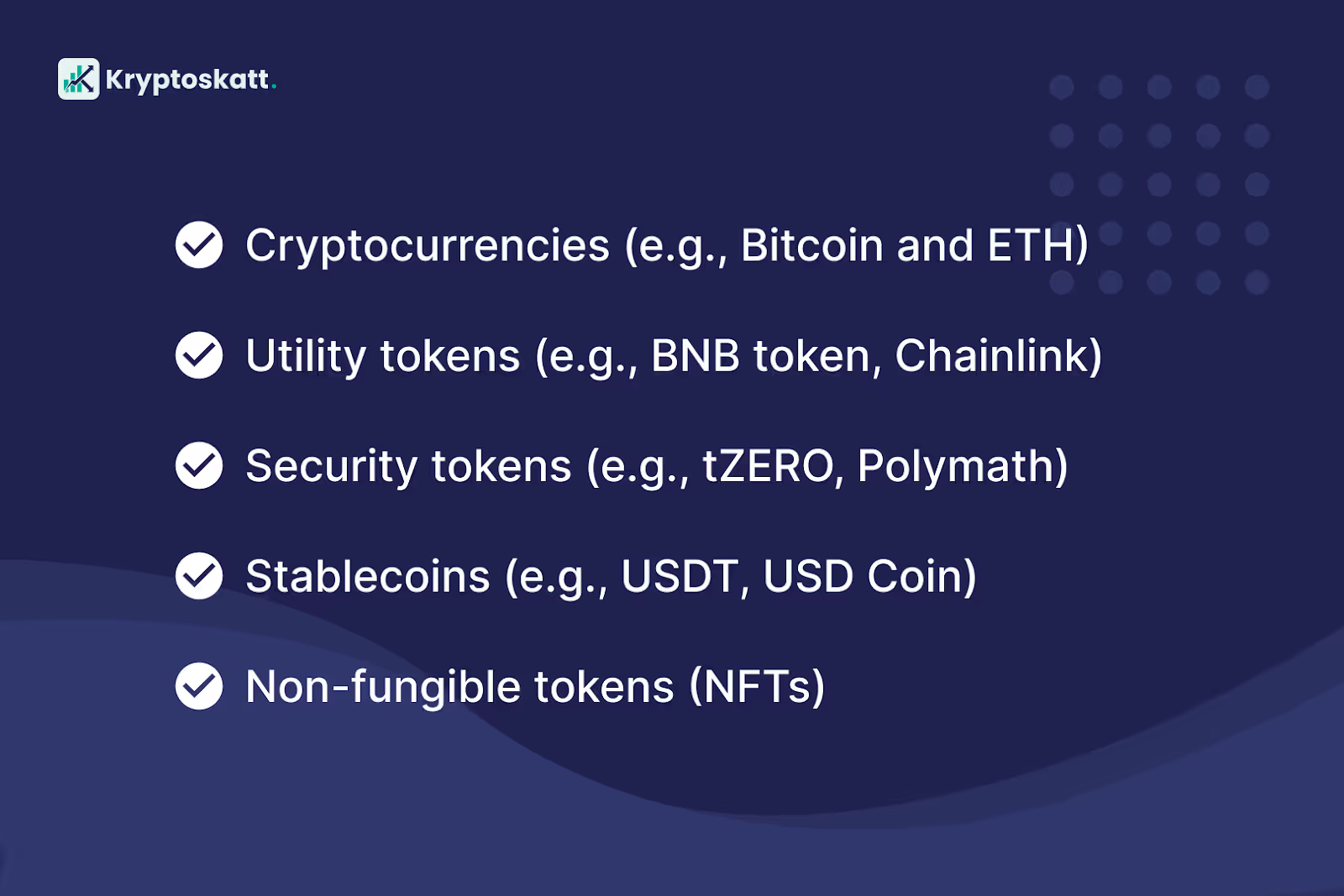 Kryptoskatt.

Cryptocurrencies (e.g., Bitcoin and ETH)

Utility tokens (e.g., BNB token, Chainlink)

Security tokens (e.g., tZERO, Polymath)

Stablecoins (e.g., USDT, USD Coin)

Non-fungible tokens (NFTs)